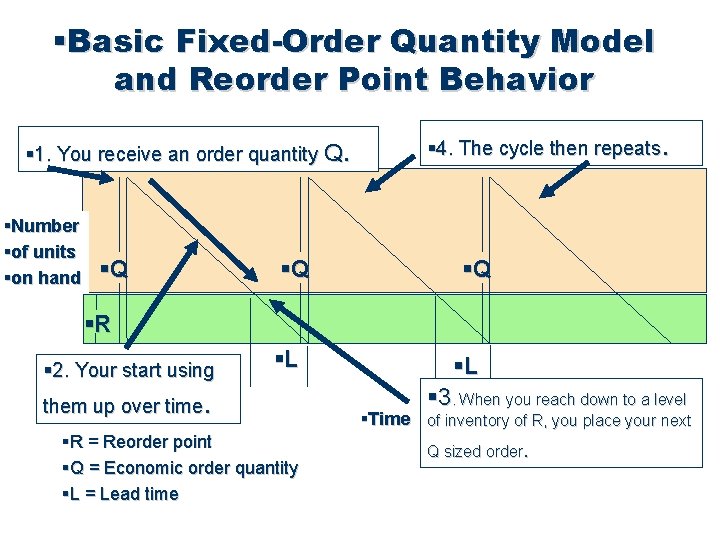 ▪Basic Fixed-Order Quantity Model and Reorder Point Behavior

▪1. You receive an order quantity Q.

▪4. The cycle then repeats.

▪Number
▪of units
▪on hand

▪Q

▪Q

▪Q

▪R

▪L

▪L

▪2. Your start using them up over time.

▪Time

▪3. When you reach down to a level of inventory of R, you place your next Q sized order.

▪R = Reorder point
▪Q = Economic order quantity
▪L = Lead time